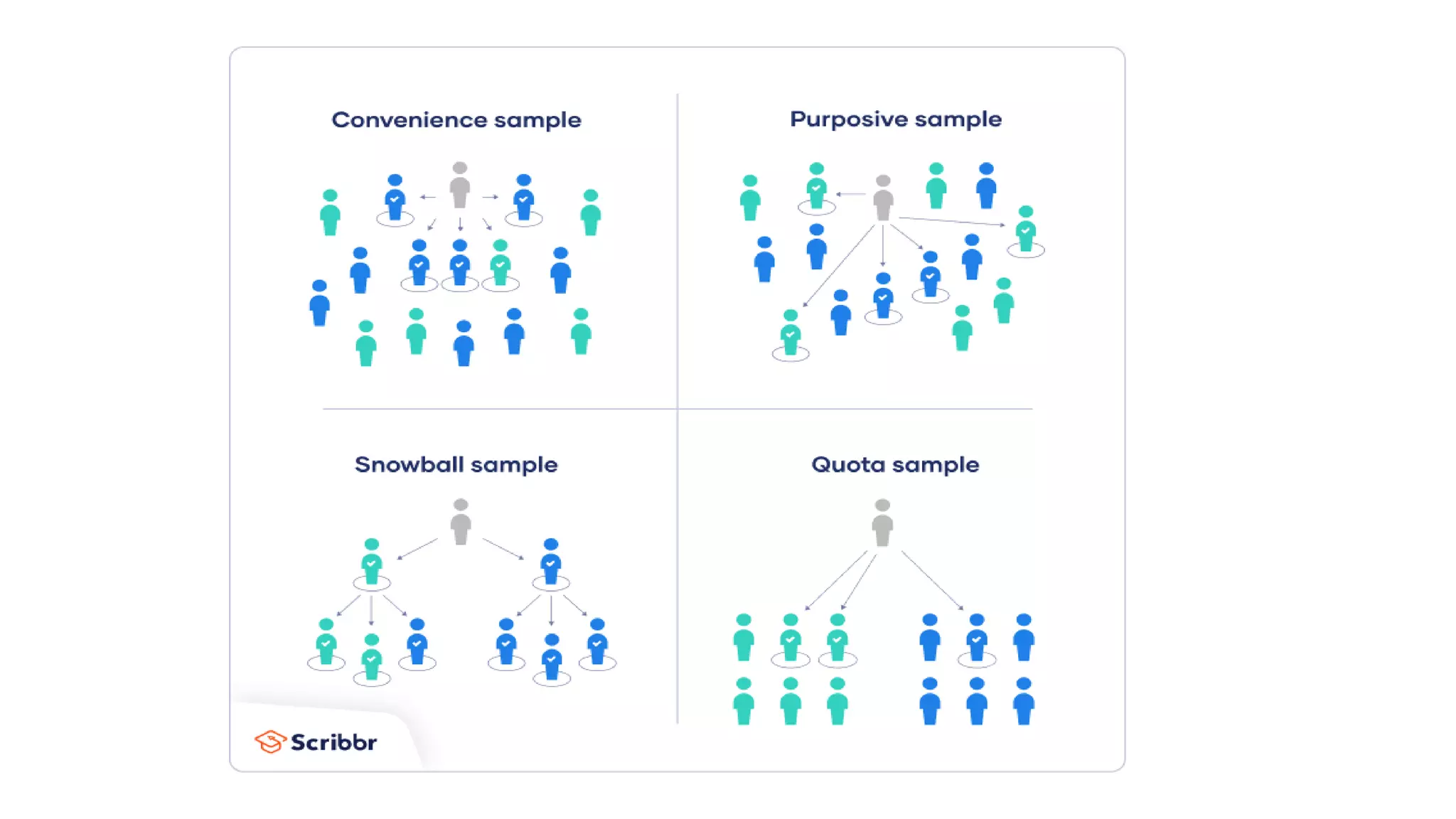 Convenience sample

Purposive sample

Snowball sample

Quota sample

Scribbr